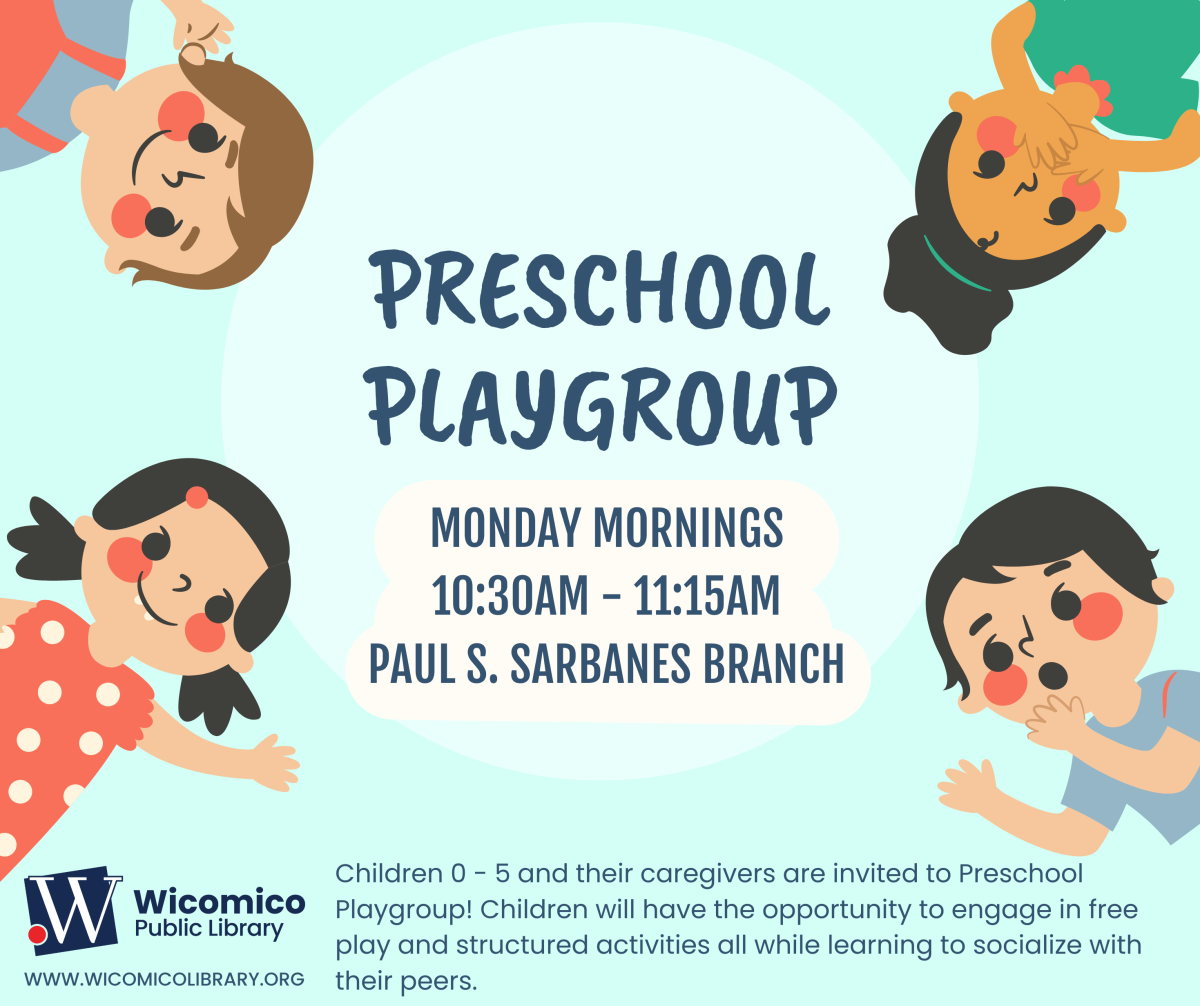 PRESCHOOL PLAYGROUP

MONDAY MORNINGS
10:30AM - 11:15AM
PAUL S. SARBANES BRANCH

W Wicomico Public Library

WWW.WICOMICOLIBRARY.ORG

Children 0 - 5 and their caregivers are invited to Preschool Playgroup! Children will have the opportunity to engage in free play and structured activities all while learning to socialize with their peers.